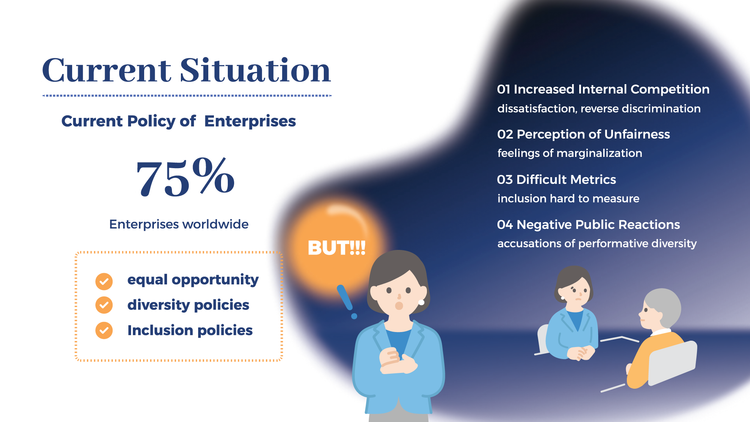 Current Situation

Current Policy of Enterprises

75%

Enterprises worldwide

equal opportunity
diversity policies
Inclusion policies

BUT!!!

01 Increased Internal Competition
dissatisfaction, reverse discrimination

02 Perception of Unfairness
feelings of marginalization

03 Difficult Metrics
inclusion hard to measure

04 Negative Public Reactions
accusations of performative diversity